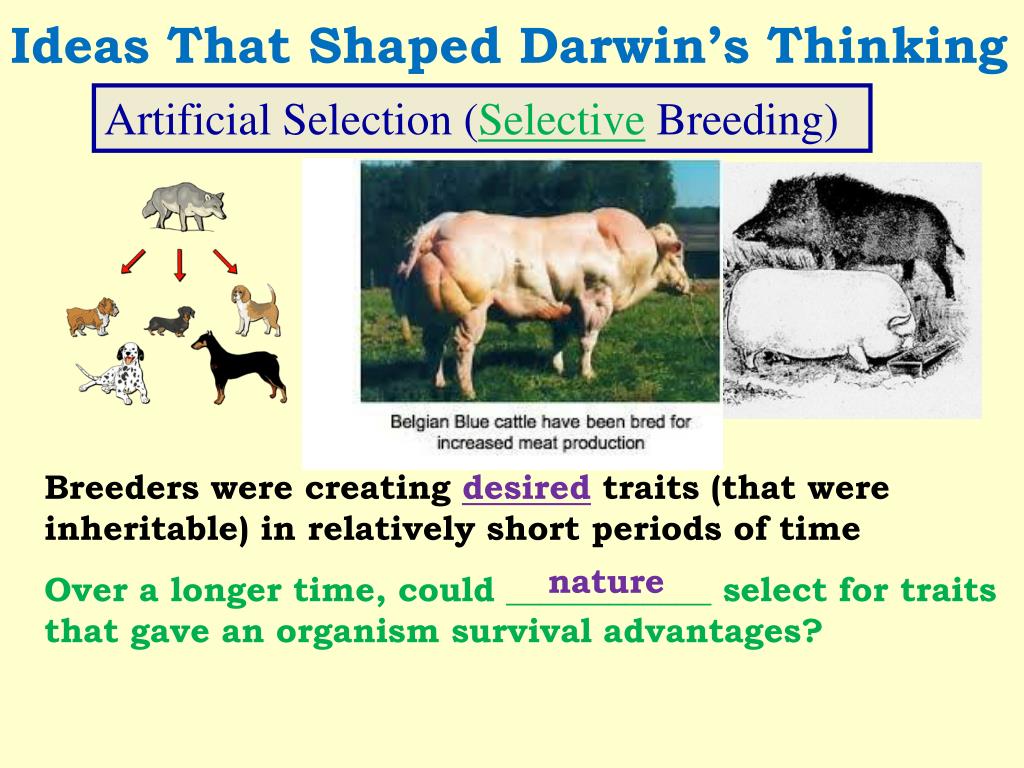 Ideas That Shaped Darwin's Thinking

Artificial Selection (Selective Breeding)

Belgian Blue cattle have been bred for increased meat production

Breeders were creating desired traits (that were inheritable) in relatively short periods of time

Over a longer time, could nature select for traits that gave an organism survival advantages?